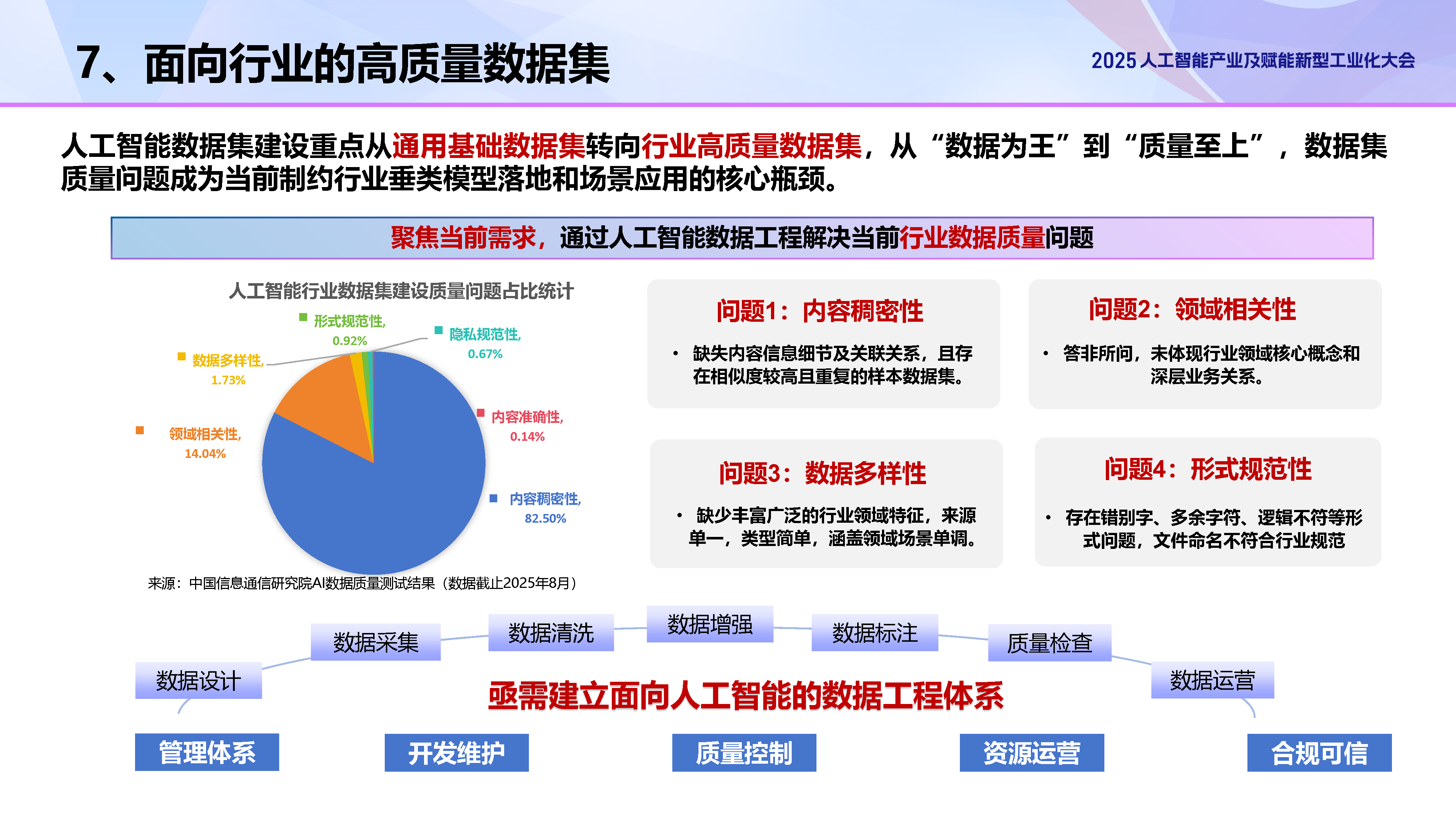 7、面向行业的高质量数据集

2025 人工智能产业及赋能新型工业化大会

人工智能数据集建设重点从通用基础数据集转向行业高质量数据集，从“数据为王”到“质量至上”，数据集质量问题成为当前制约行业垂类模型落地和场景应用的核心瓶颈。

聚焦当前需求，通过人工智能数据工程解决当前行业数据质量问题

人工智能行业数据集建设质量问题占比统计

形式规范性, 0.92%
隐私规范性, 0.67%
数据多样性, 1.73%
内容准确性, 0.14%
领域相关性, 14.04%
内容稠密性, 82.50%

来源：中国信息通信研究院AI数据质量测试结果（数据截止2025年8月）

问题1：内容稠密性

• 缺失内容信息细节及关联关系，且存在相似度较高且重复的样本数据集。

问题2：领域相关性

• 答非所问，未体现行业领域核心概念和深层业务关系。

问题3：数据多样性

• 缺少丰富广泛的行业领域特征，来源单一，类型简单，涵盖领域场景单调。

问题4：形式规范性

• 存在错别字、多余字符、逻辑不符等形式问题，文件命名不符合行业规范

数据设计
数据采集
数据清洗
数据增强
数据标注
质量检查
数据运营

亟需建立面向人工智能的数据工程体系

管理体系
开发维护
质量控制
资源运营
合规可信